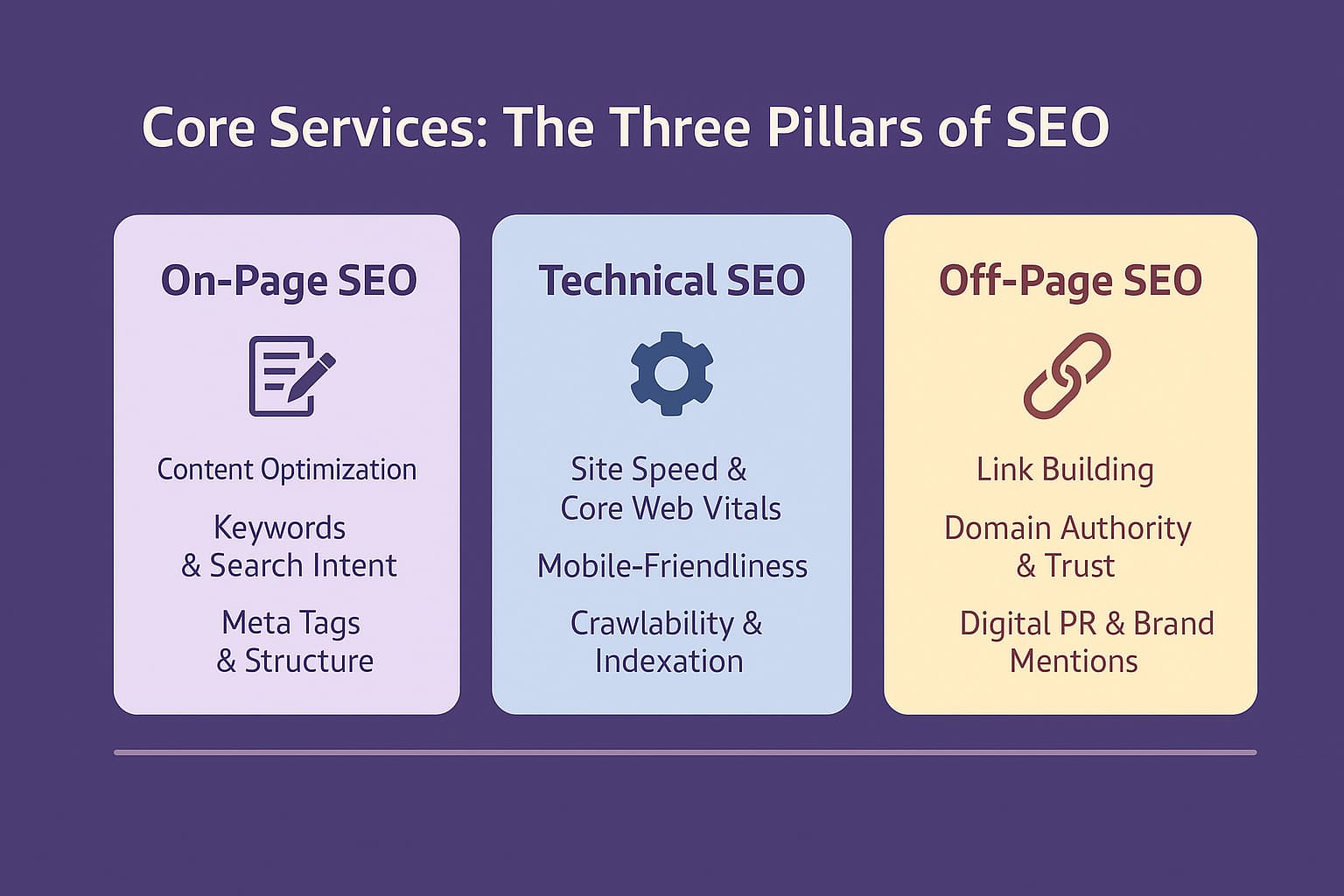 Core Services: The Three Pillars of SEO

On-Page SEO

Content Optimization

Keywords & Search Intent

Meta Tags & Structure

Technical SEO

Site Speed & Core Web Vitals

Mobile-Friendliness

Crawlability & Indexation

Off-Page SEO

Link Building

Domain Authority & Trust

Digital PR & Brand Mentions